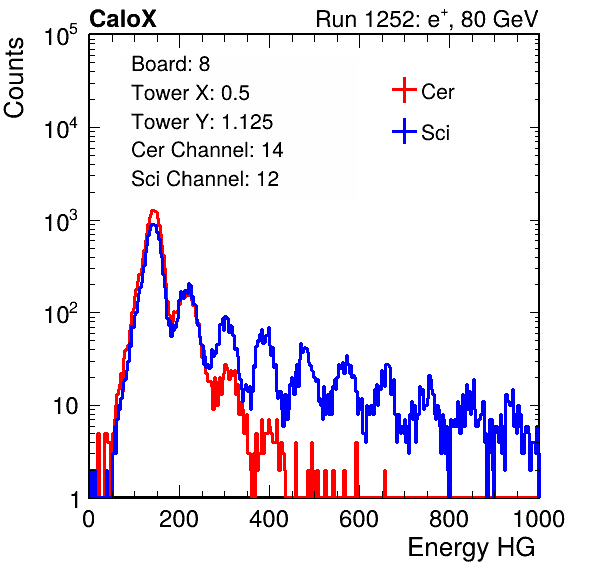 CaloX

Run 1252: $e^{+}$, 80 GeV

Counts

$10^5$

$10^4$

$10^3$

$10^2$

10

1

Board: 8
Tower X: 0.5
Tower Y: 1.125
Cer Channel: 14
Sci Channel: 12

Cer
Sci

0
200
400
600
800
1000

Energy HG